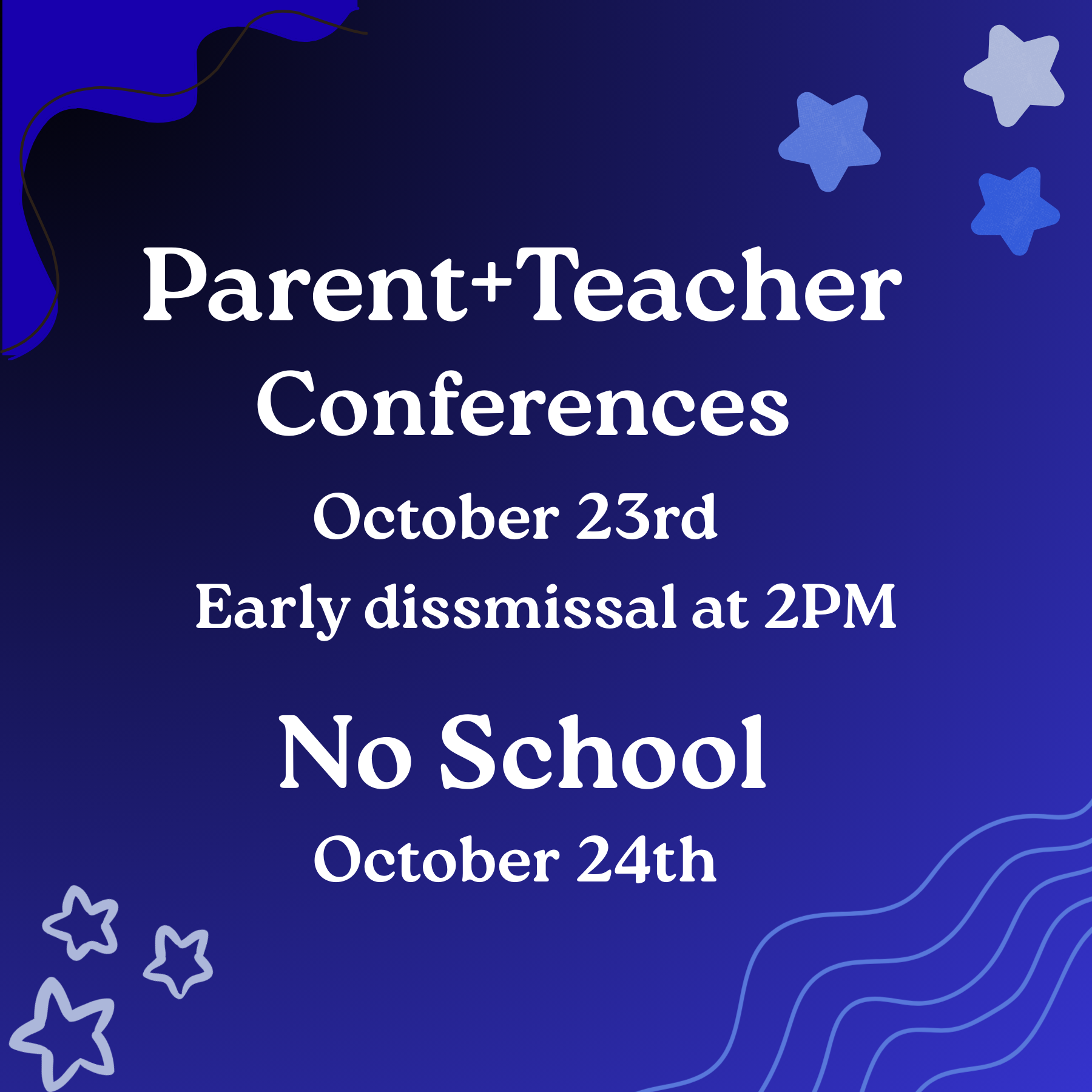 Parent+Teacher Conferences

October 23rd

Early dissmissal at 2PM

No School

October 24th